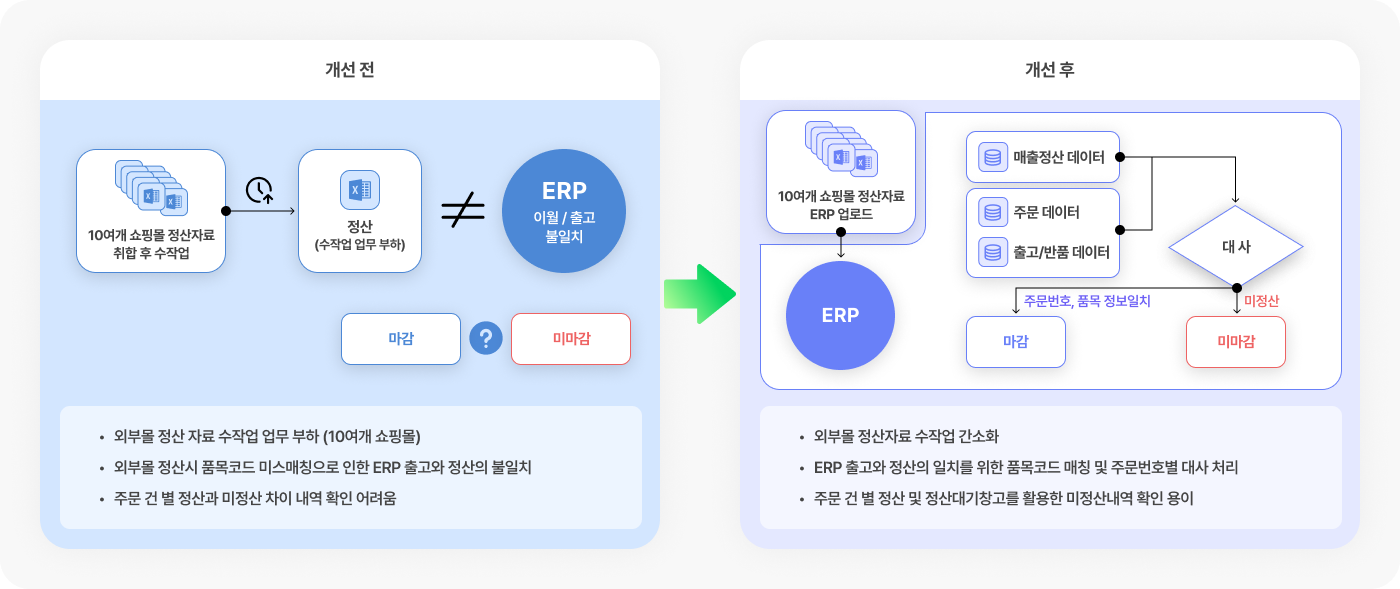 개선 전

10여개 쇼핑몰 정산자료 취합 후 수작업

정산
(수작업 업무 부하)

$\neq$

ERP
이월 / 출고 불일치

마감

?

미마감

• 외부몰 정산 자료 수작업 업무 부하 (10여개 쇼핑몰)
• 외부몰 정산시 품목코드 미스매칭으로 인한 ERP 출고와 정산의 불일치
• 주문 건 별 정산과 미정산 차이 내역 확인 어려움

개선 후

10여개 쇼핑몰 정산자료 ERP 업로드

ERP

매출정산 데이터

주문 데이터

출고/반품 데이터

대 사

주문번호, 품목 정보일치

미정산

마감

미마감

• 외부몰 정산자료 수작업 간소화
• ERP 출고와 정산의 일치를 위한 품목코드 매칭 및 주문번호별 대사 처리
• 주문 건 별 정산 및 정산대기창고를 활용한 미정산내역 확인 용이